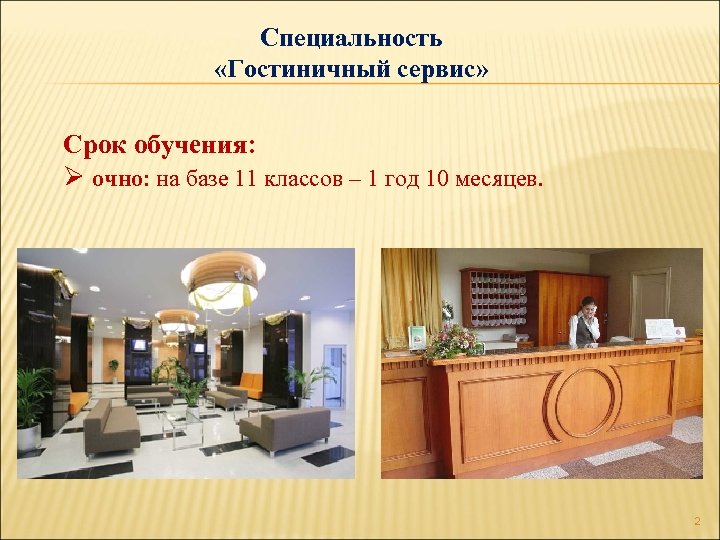 Специальность
«Гостиничный сервис»

Срок обучения:
➢ очно: на базе 11 классов – 1 год 10 месяцев.

2